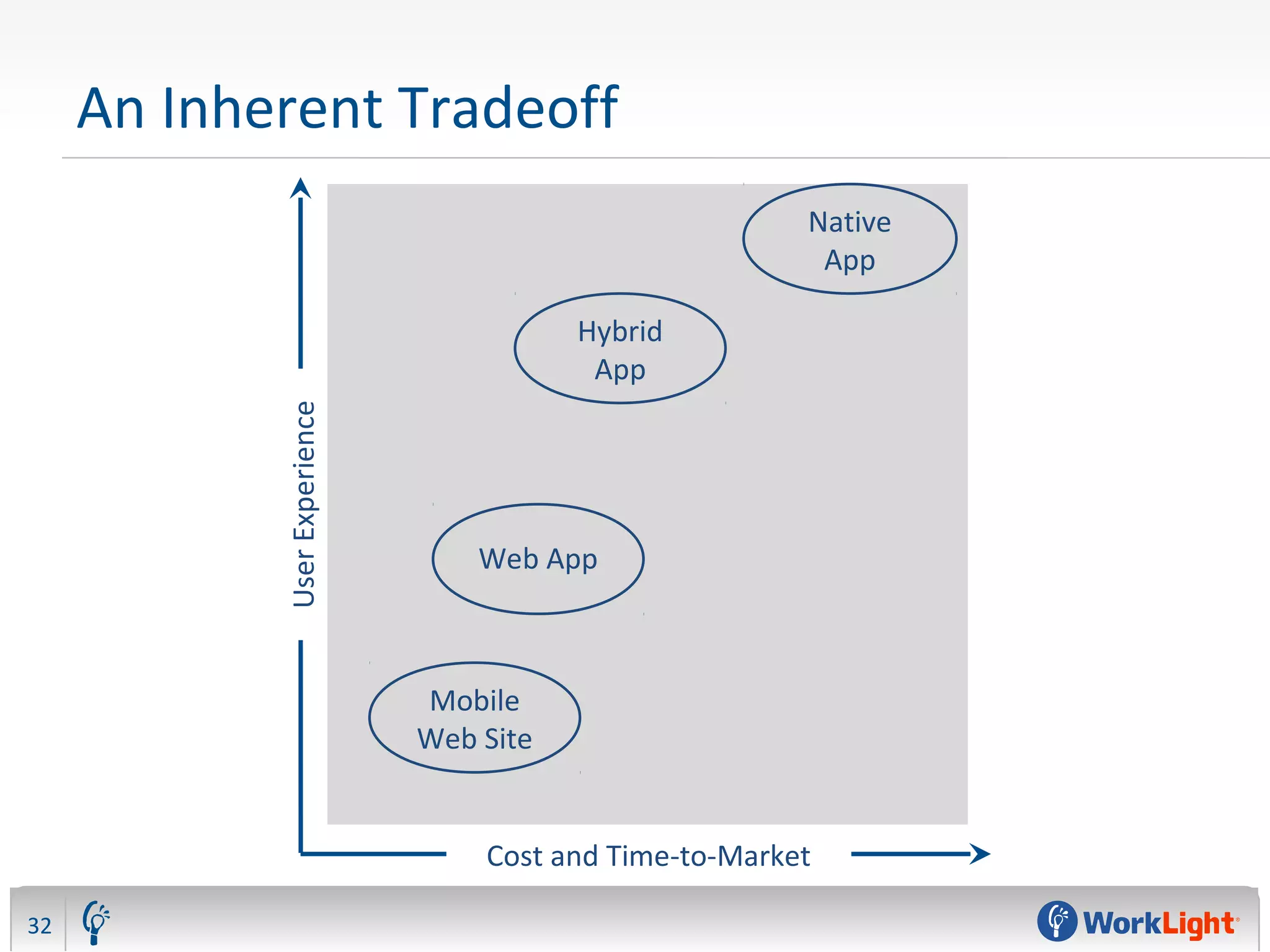 An Inherent Tradeoff

User Experience

Native App

Hybrid App

Web App

Mobile Web Site

Cost and Time-to-Market

32

WorkLight